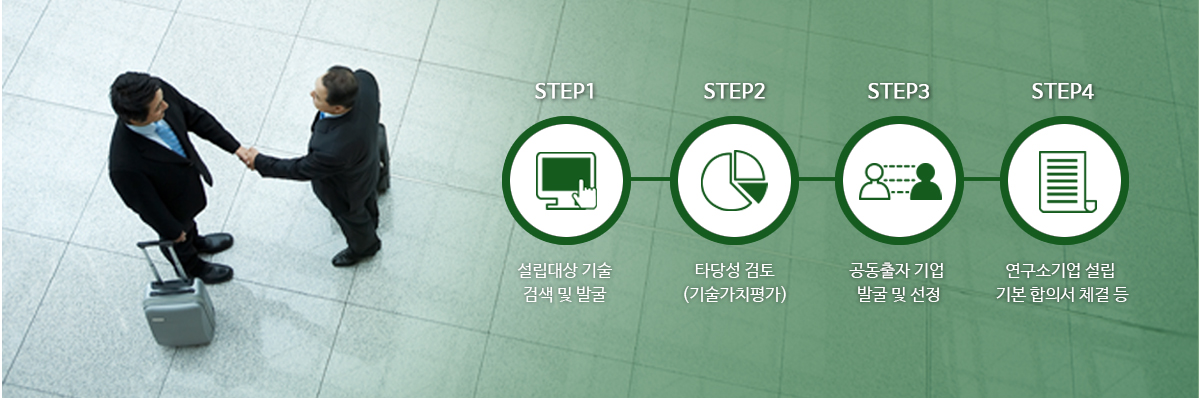 STEP1

설립대상 기술 검색 및 발굴

STEP2

타당성 검토 (기술가치평가)

STEP3

공동출자 기업 발굴 및 선정

STEP4

연구소기업 설립 기본 합의서 체결 등